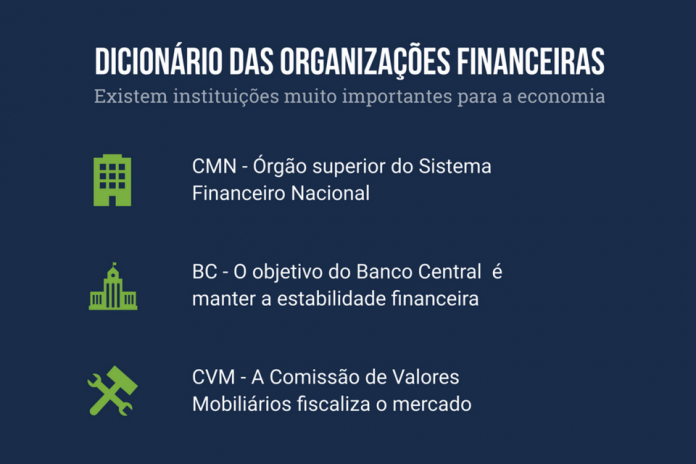 DICIONÁRIO DAS ORGANIZAÇÕES FINANCEIRAS
Existem instituições muito importantes para a economia

CMN - Órgão superior do Sistema Financeiro Nacional

BC - O objetivo do Banco Central é manter a estabilidade financeira

CVM - A Comissão de Valores Mobiliários fiscaliza o mercado